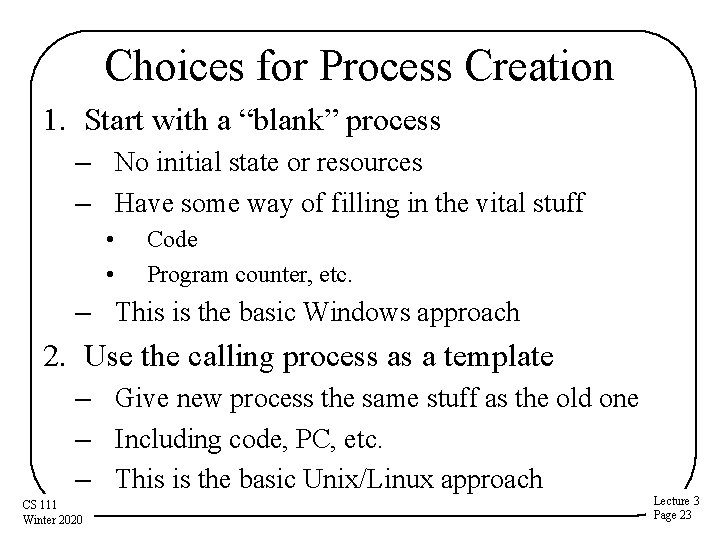 Choices for Process Creation

1. Start with a “blank” process
   – No initial state or resources
   – Have some way of filling in the vital stuff
     • Code
     • Program counter, etc.
   – This is the basic Windows approach
2. Use the calling process as a template
   – Give new process the same stuff as the old one
   – Including code, PC, etc.
   – This is the basic Unix/Linux approach

CS 111
Winter 2020

Lecture 3
Page 23